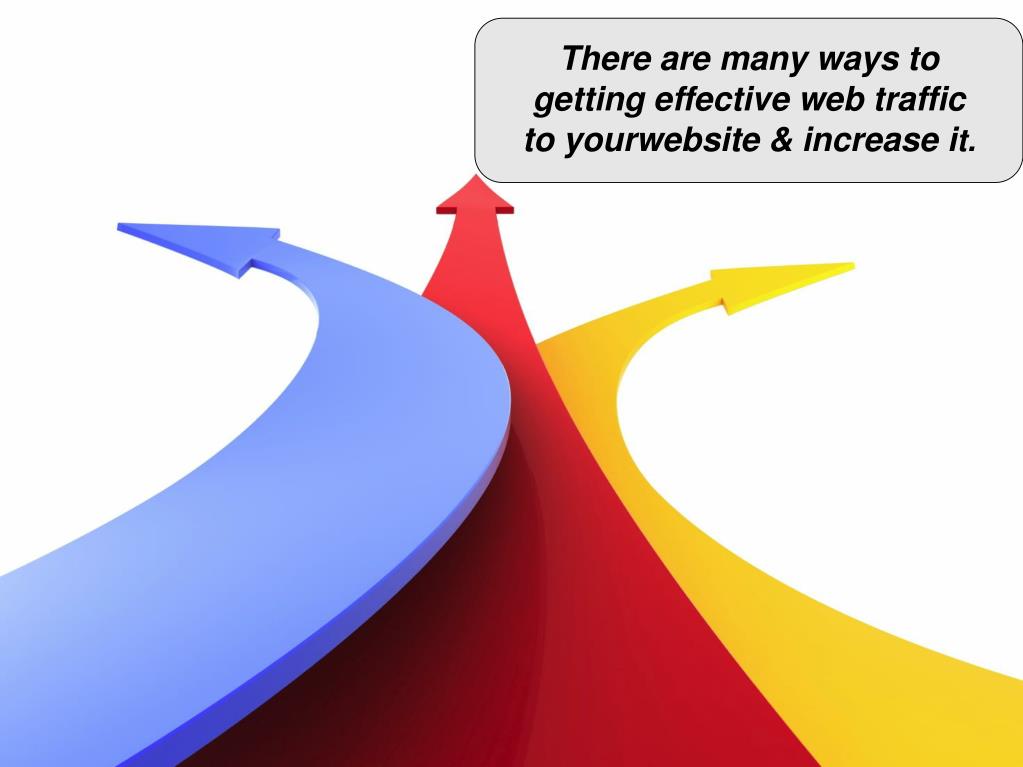 There are many ways to getting effective web traffic to yourwebsite & increase it.